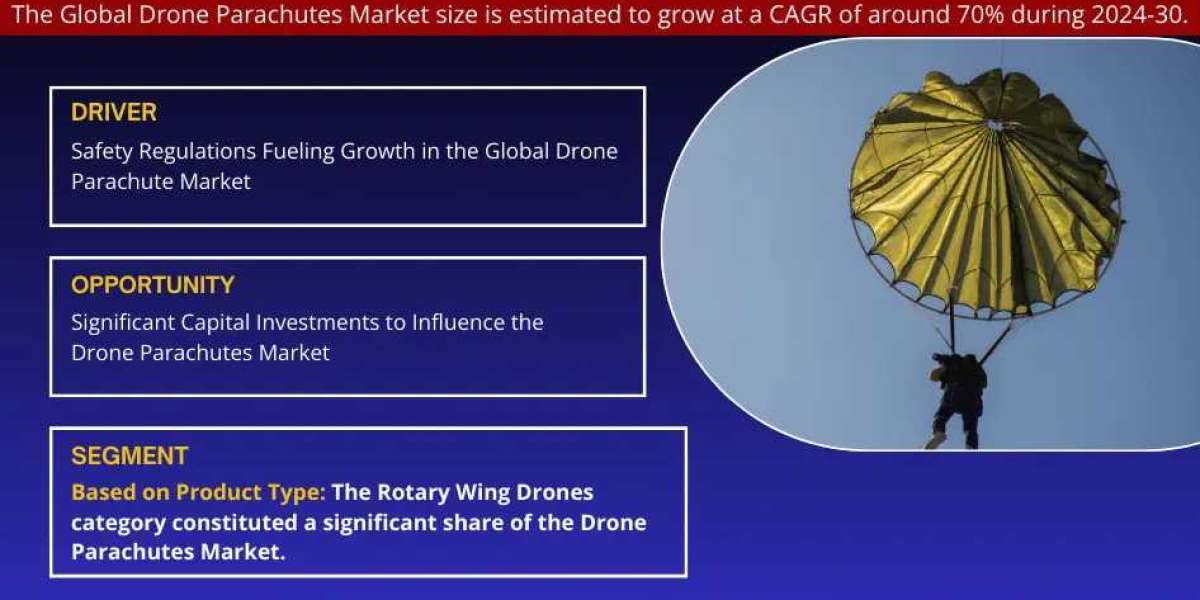 The Global Drone Parachutes Market size is estimated to grow at a CAGR of around 70% during 2024-30.

DRIVER
Safety Regulations Fueling Growth in the Global Drone Parachute Market

OPPORTUNITY
Significant Capital Investments to Influence the Drone Parachutes Market

SEGMENT
Based on Product Type: The Rotary Wing Drones category constituted a significant share of the Drone Parachutes Market.